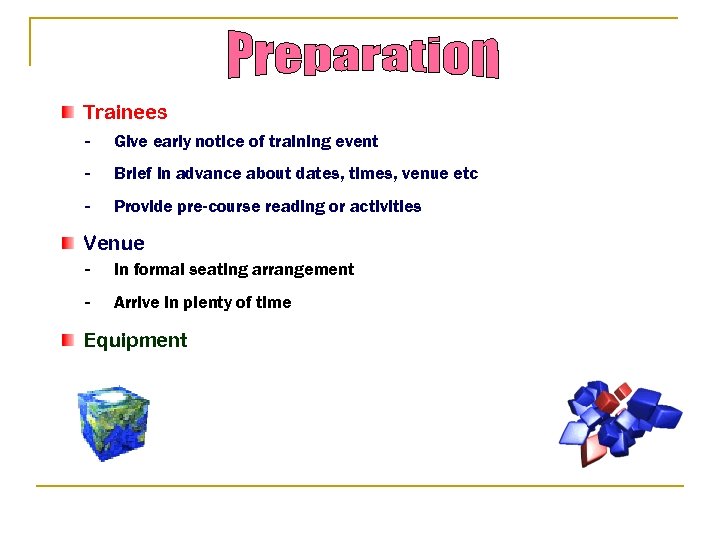 Preparation

Trainees
- Give early notice of training event
- Brief in advance about dates, times, venue etc
- Provide pre-course reading or activities

Venue
- In formal seating arrangement
- Arrive in plenty of time

Equipment